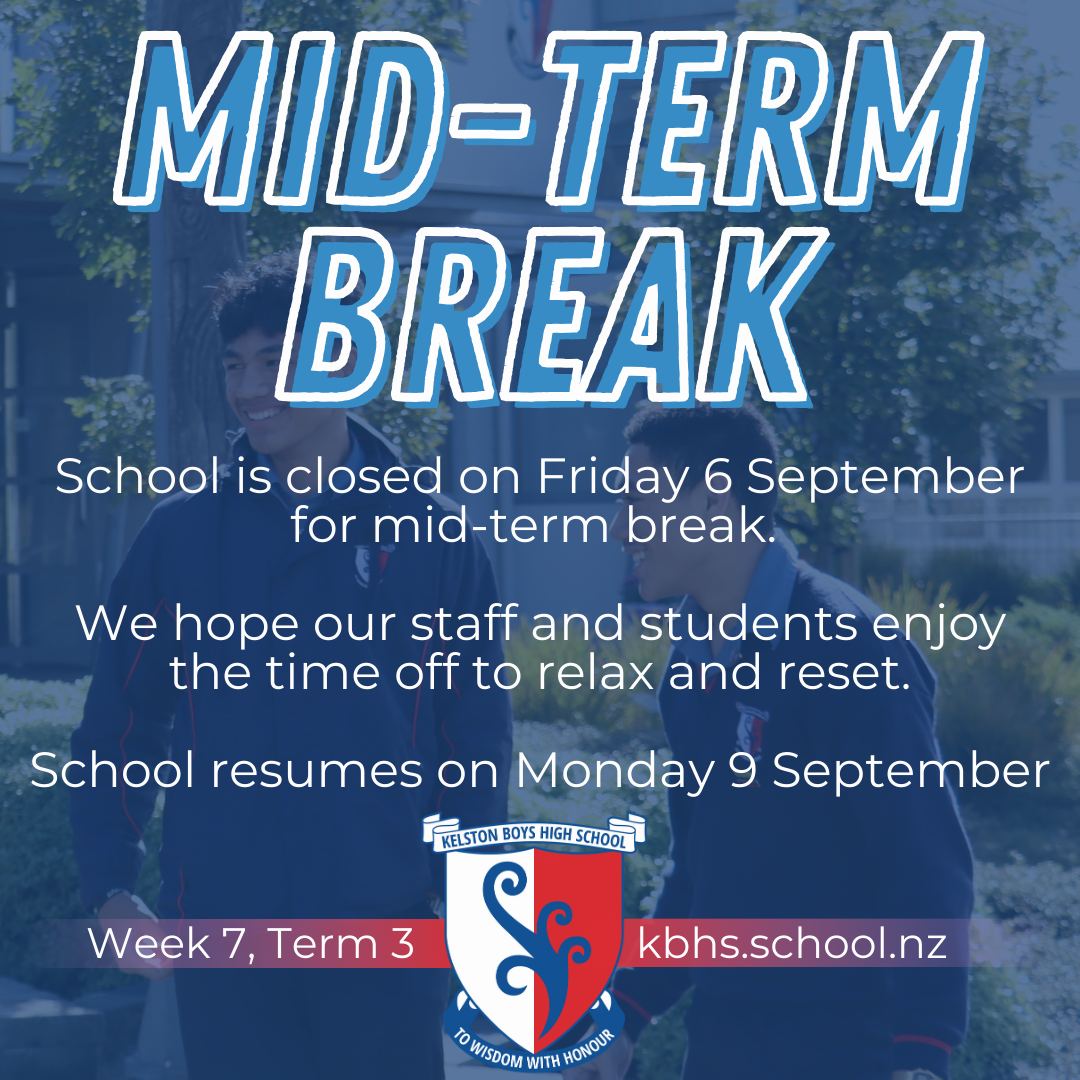 MID-TERM BREAK

School is closed on Friday 6 September for mid-term break.

We hope our staff and students enjoy the time off to relax and reset.

School resumes on Monday 9 September

KELSTON BOYS HIGH SCHOOL

Week 7, Term 3

kbhs.school.nz

TO WISDOM WITH HONOUR